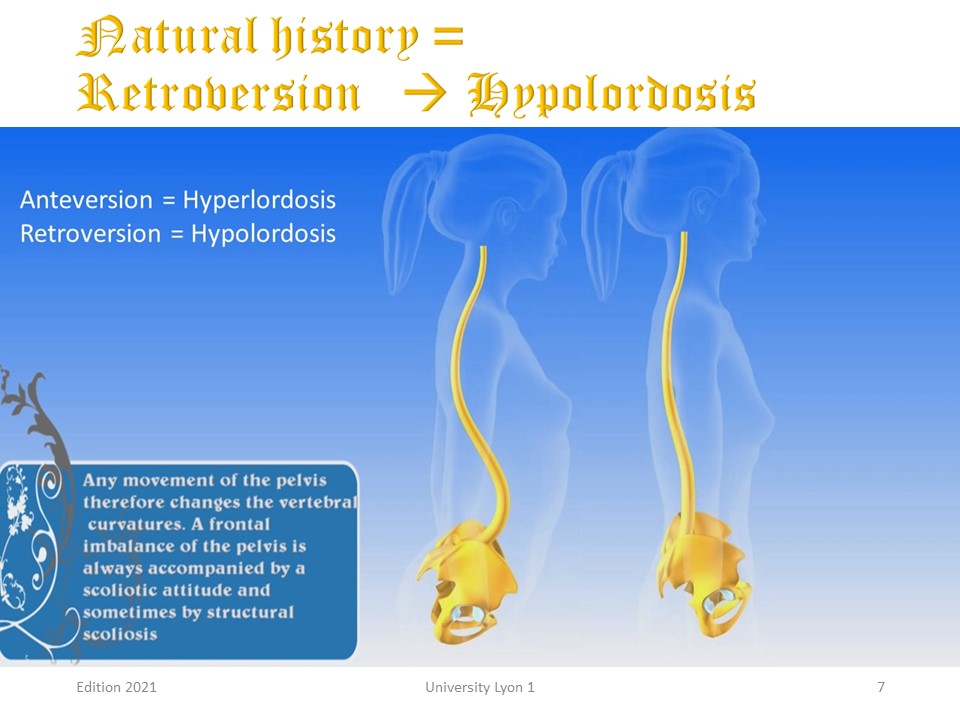 Natural history =
Retroversion → Hypolordosis

Anteversion = Hyperlordosis
Retroversion = Hypolordosis

Any movement of the pelvis therefore changes the vertebral curvatures. A frontal imbalance of the pelvis is always accompanied by a scoliotic attitude and sometimes by structural scoliosis

Edition 2021 University Lyon 1 7